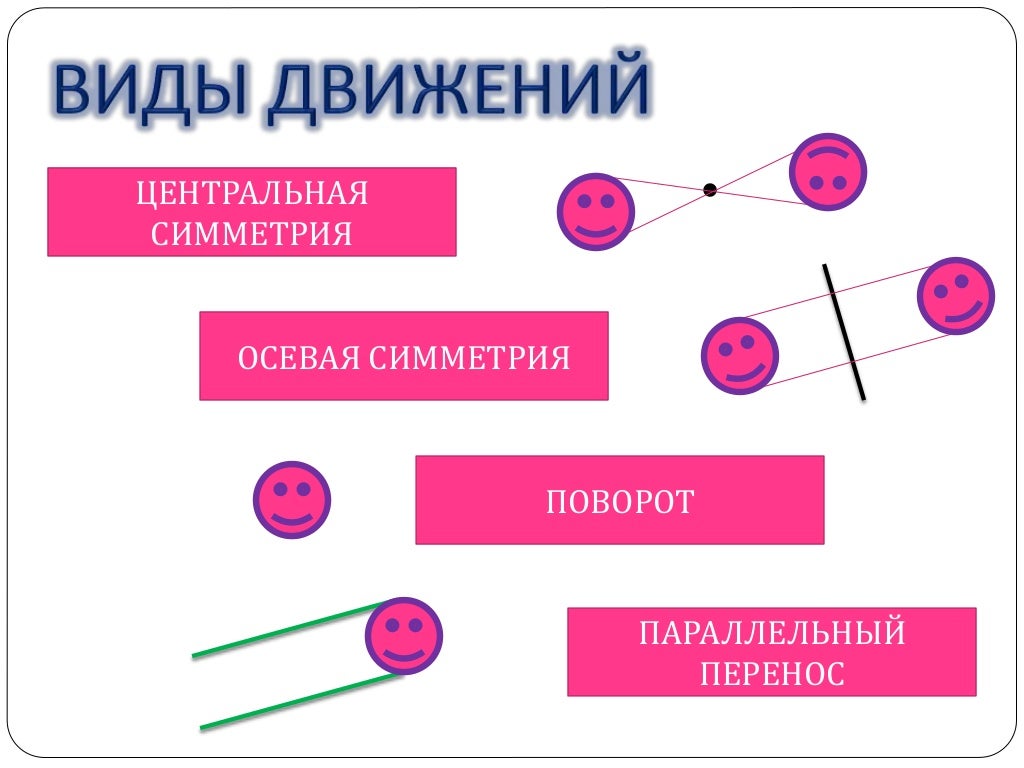 ВИДЫ ДВИЖЕНИЙ

ЦЕНТРАЛЬНАЯ СИММЕТРИЯ

ОСЕВАЯ СИММЕТРИЯ

ПОВОРОТ

ПАРАЛЛЕЛЬНЫЙ ПЕРЕНОС